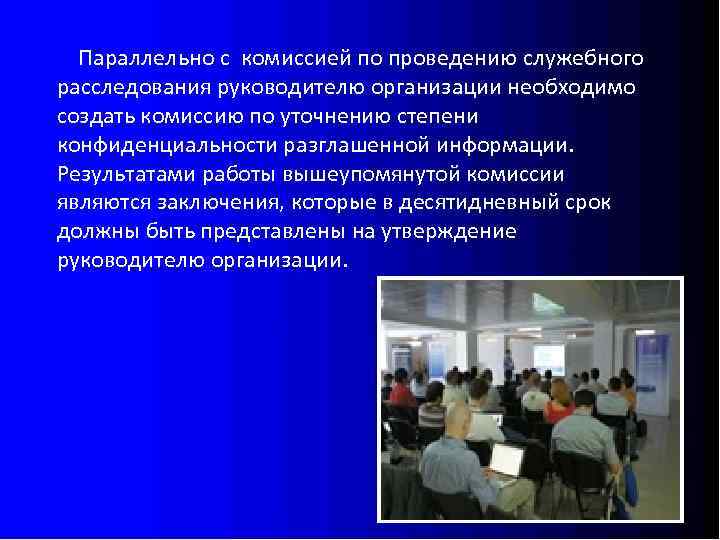 Параллельно с комиссией по проведению служебного расследования руководителю организации необходимо создать комиссию по уточнению степени конфиденциальности разглашенной информации. Результатами работы вышеупомянутой комиссии являются заключения, которые в десятидневный срок должны быть представлены на утверждение руководителю организации.